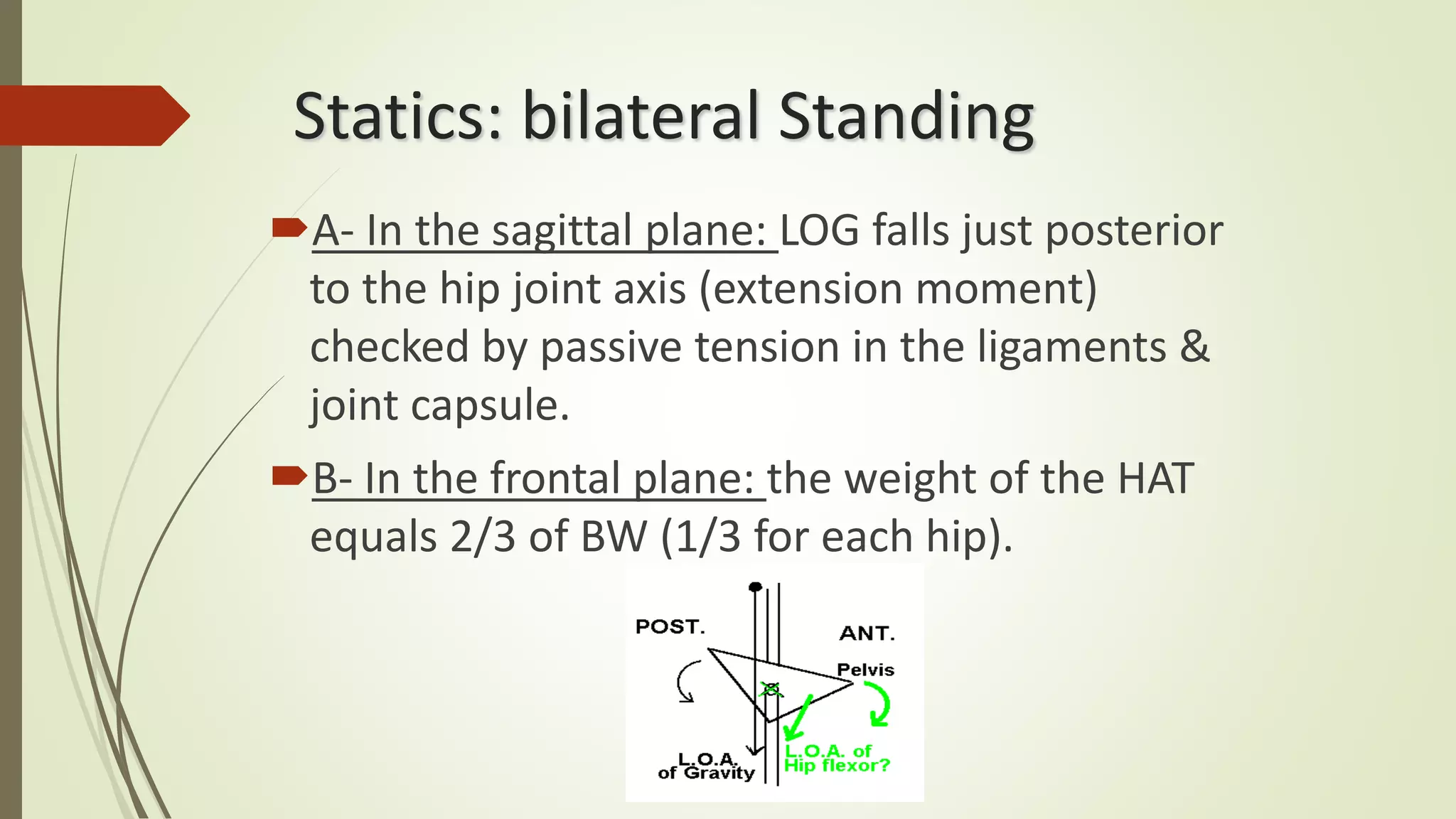 Statics: bilateral Standing

A- In the sagittal plane: LOG falls just posterior to the hip joint axis (extension moment) checked by passive tension in the ligaments & joint capsule.

B- In the frontal plane: the weight of the HAT equals 2/3 of BW (1/3 for each hip).

POST.
ANT.
Pelvis
L.O.A. of Gravity
L.O.A. of Hip flexor?